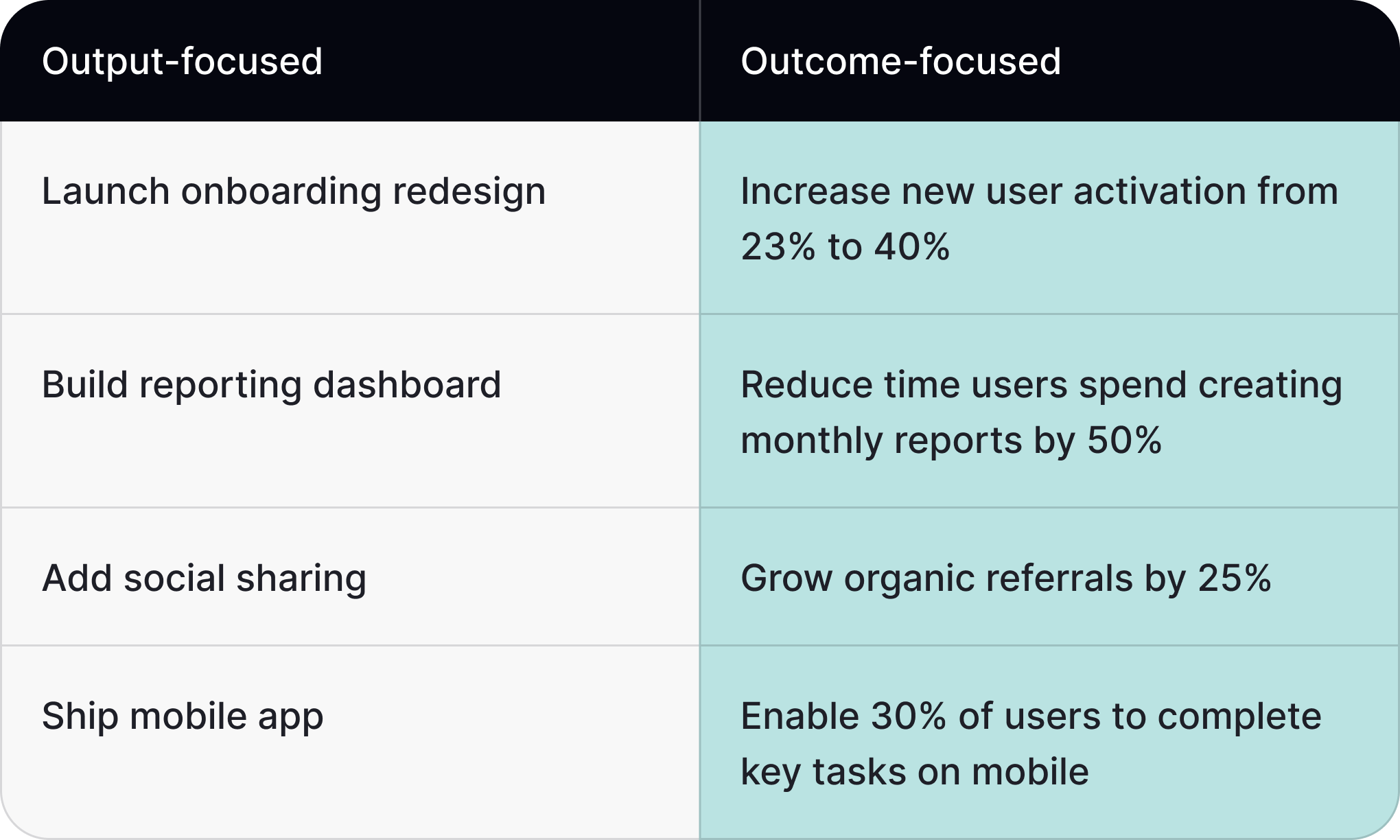 | Output-focused | Outcome-focused |
|---|---|
| Launch onboarding redesign | Increase new user activation from 23% to 40% |
| Build reporting dashboard | Reduce time users spend creating monthly reports by 50% |
| Add social sharing | Grow organic referrals by 25% |
| Ship mobile app | Enable 30% of users to complete key tasks on mobile |